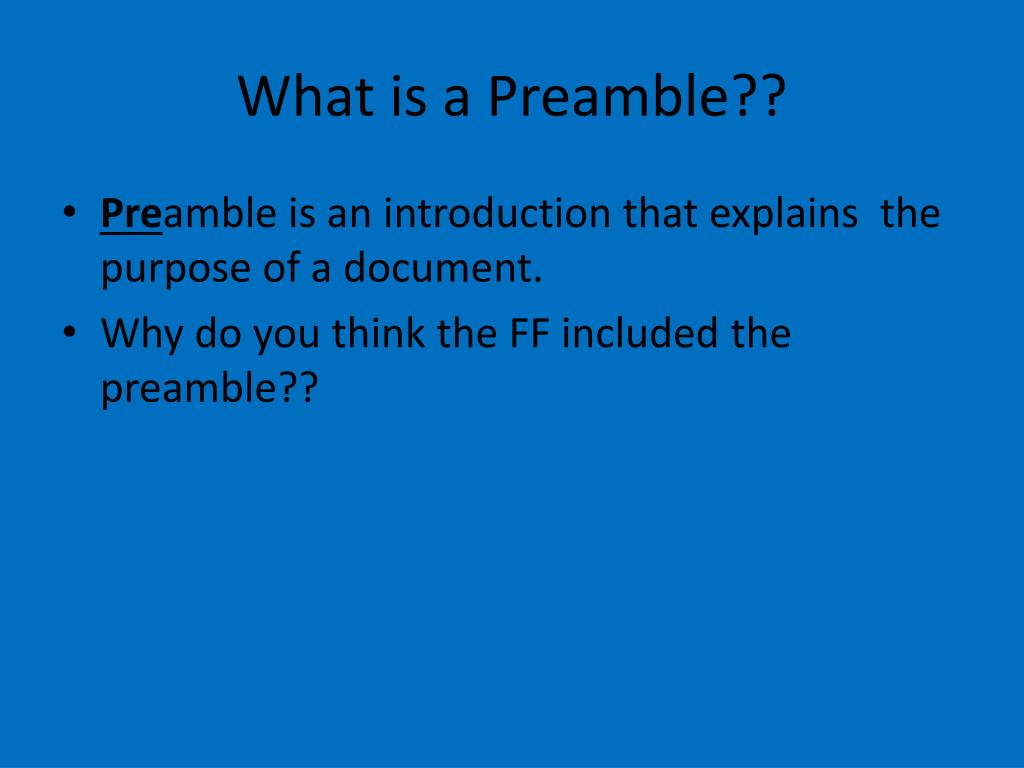 What is a Preamble??

• Preamble is an introduction that explains the purpose of a document.
• Why do you think the FF included the preamble??